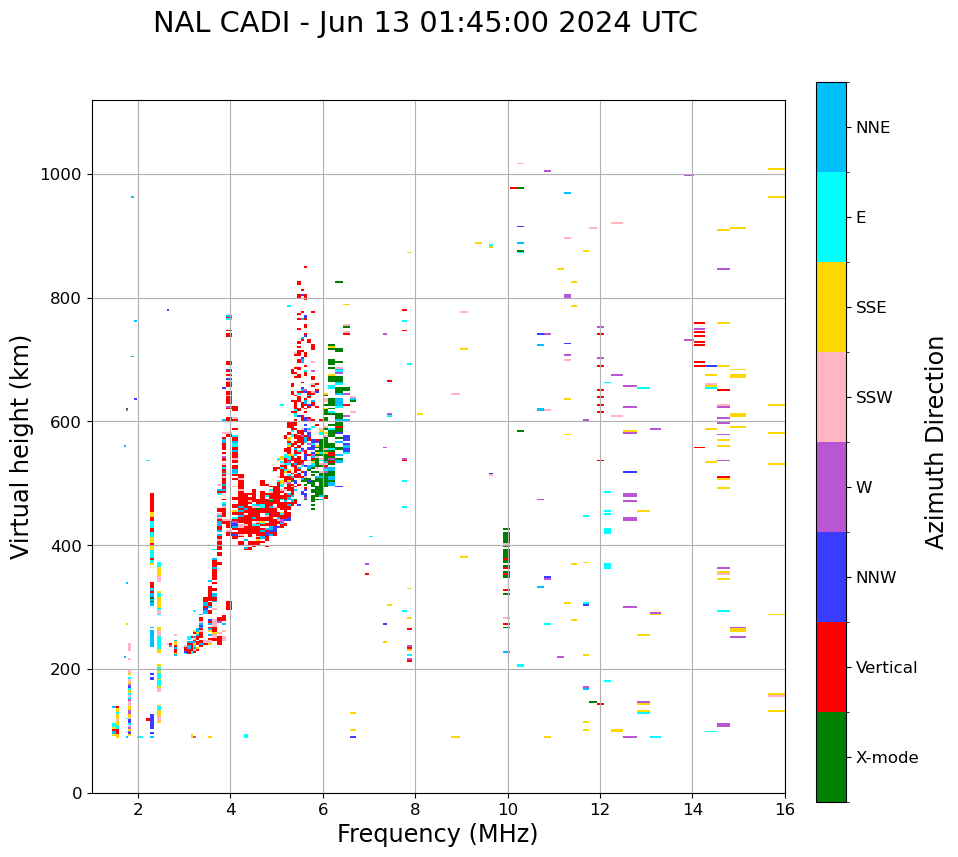 NAL CADI - Jun 13 01:45:00 2024 UTC

Virtual height (km)

1000
800
600
400
200
0

2
4
6
8
10
12
14
16

Frequency (MHz)

NNE
E
SSE
SSW
W
NNW
Vertical
X-mode

Azimuth Direction